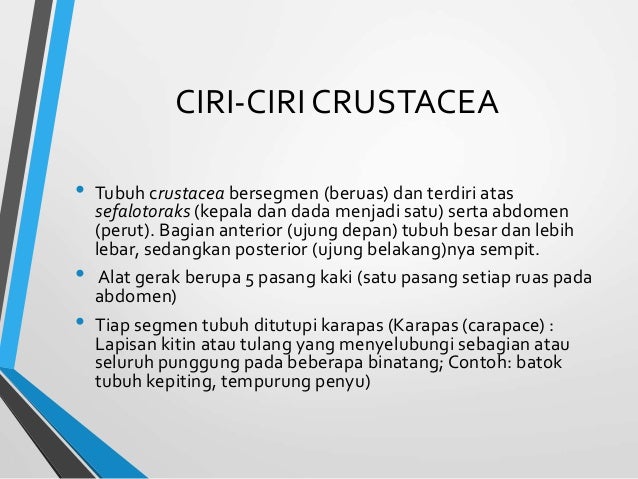 CIRI-CIRI CRUSTACEA

• Tubuh crustacea bersegmen (beruas) dan terdiri atas sefalotoraks (kepala dan dada menjadi satu) serta abdomen (perut). Bagian anterior (ujung depan) tubuh besar dan lebih lebar, sedangkan posterior (ujung belakang)nya sempit.

• Alat gerak berupa 5 pasang kaki (satu pasang setiap ruas pada abdomen)

• Tiap segmen tubuh ditutupi karapas (Karapas (carapace) : Lapisan kitin atau tulang yang menyelubungi sebagian atau seluruh punggung pada beberapa binatang; Contoh: batok tubuh kepiting, tempurung penyu)